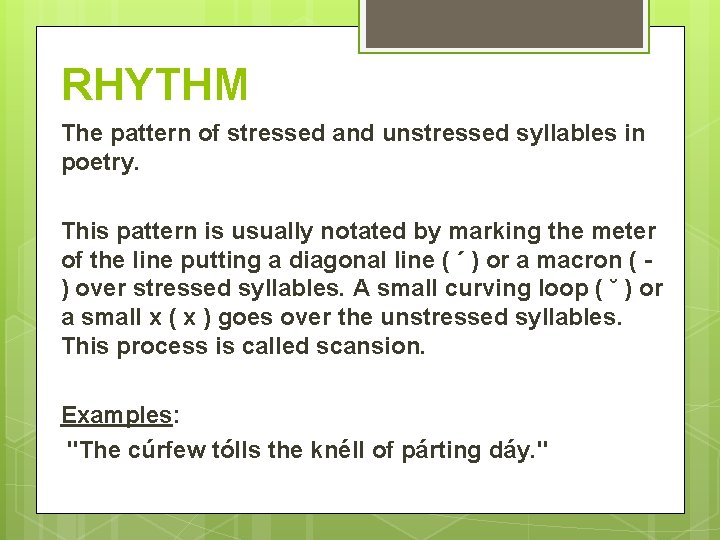 RHYTHM

The pattern of stressed and unstressed syllables in poetry.

This pattern is usually notated by marking the meter of the line putting a diagonal line ( ´ ) or a macron ( - ) over stressed syllables. A small curving loop ( ˘ ) or a small x ( x ) goes over the unstressed syllables. This process is called scansion.

Examples:
"The cúrfew tólls the knéll of párting dáy."